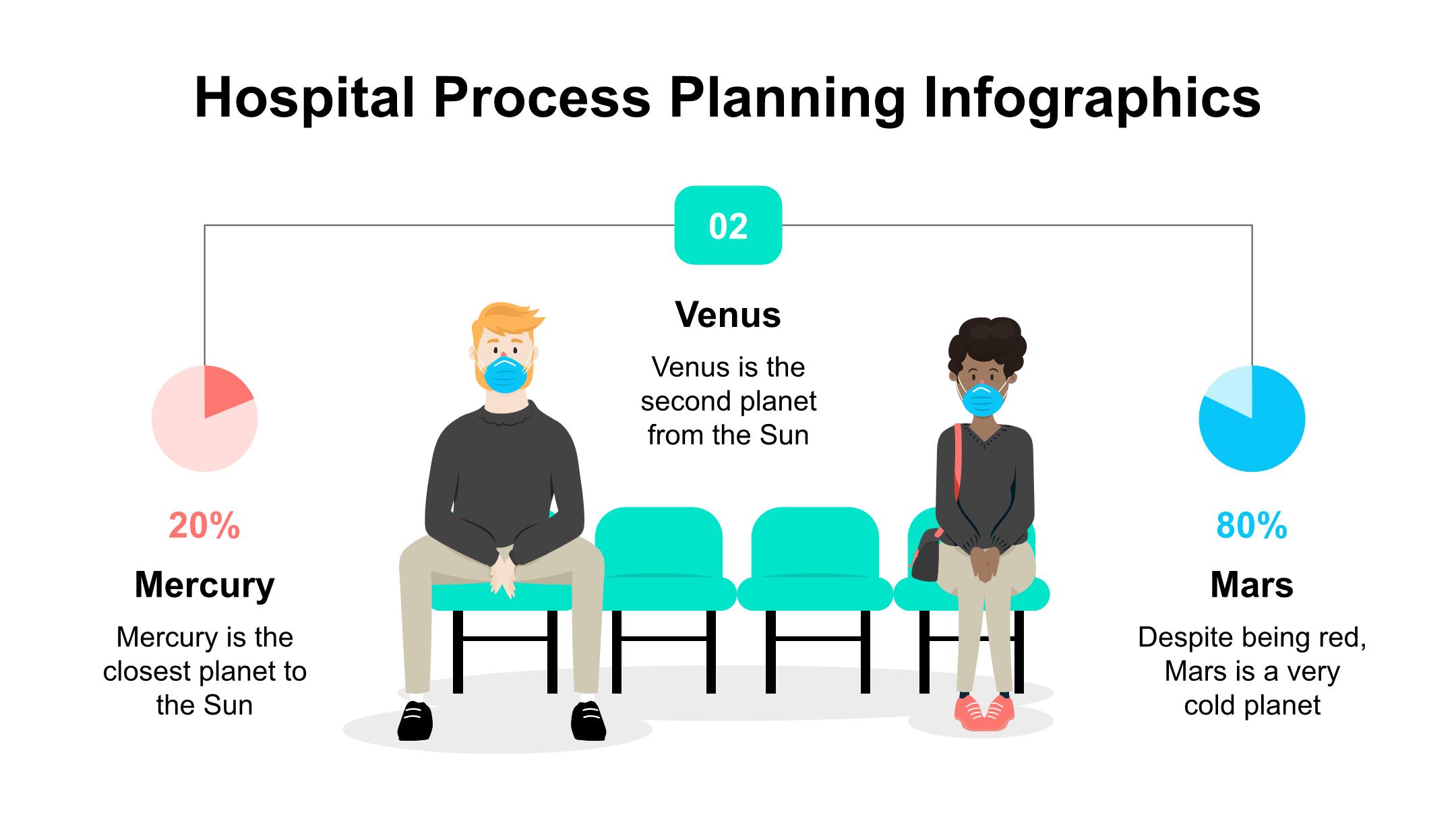 Hospital Process Planning Infographics

02

Venus

Venus is the second planet from the Sun

20%

Mercury

Mercury is the closest planet to the Sun

80%

Mars

Despite being red, Mars is a very cold planet